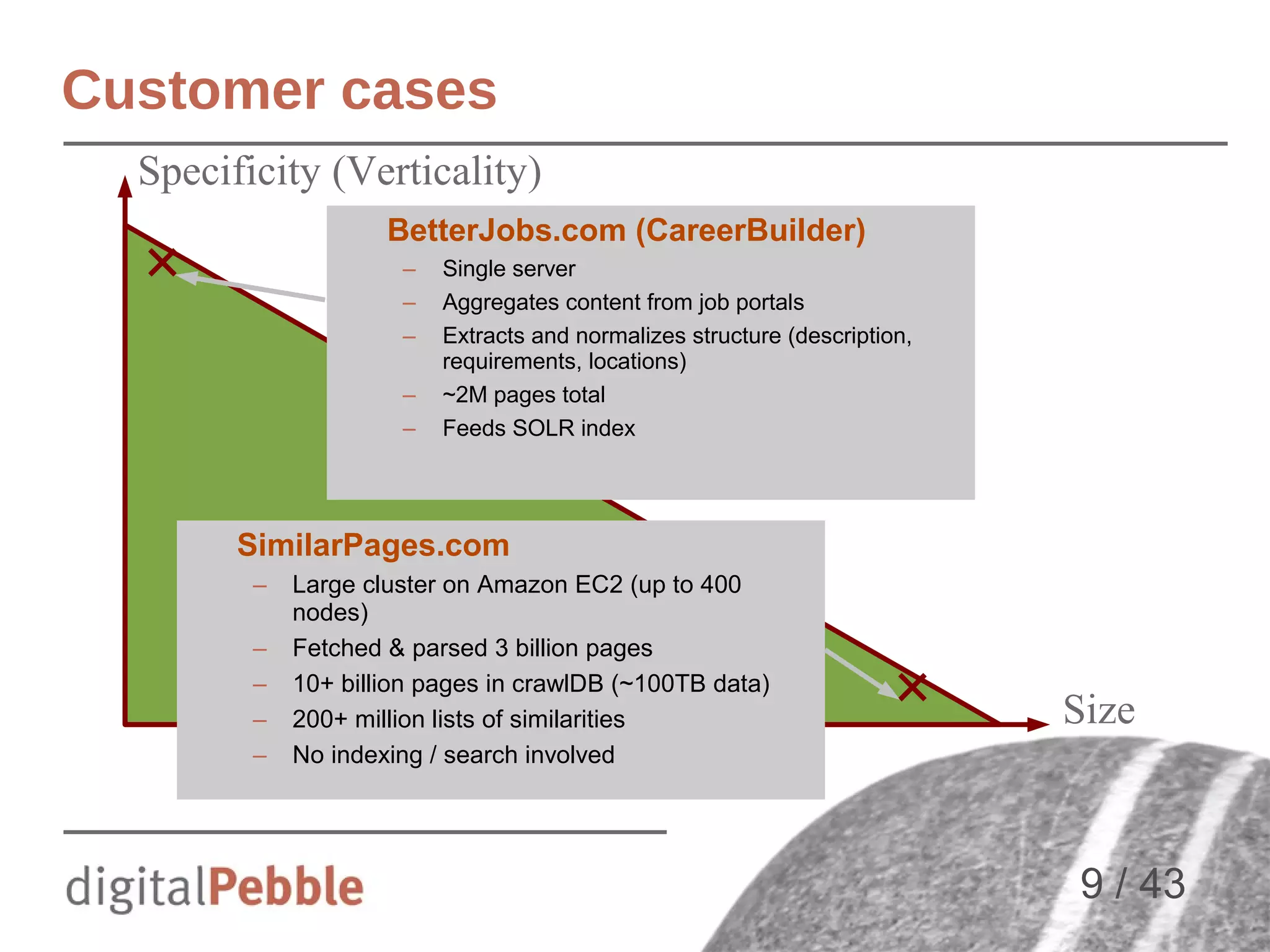 Customer cases

Specificity (Verticality)

BetterJobs.com (CareerBuilder)
– Single server
– Aggregates content from job portals
– Extracts and normalizes structure (description, requirements, locations)
– ~2M pages total
– Feeds SOLR index

SimilarPages.com
– Large cluster on Amazon EC2 (up to 400 nodes)
– Fetched & parsed 3 billion pages
– 10+ billion pages in crawlDB (~100TB data)
– 200+ million lists of similarities
– No indexing / search involved

Size

digitalPebble

9 / 43